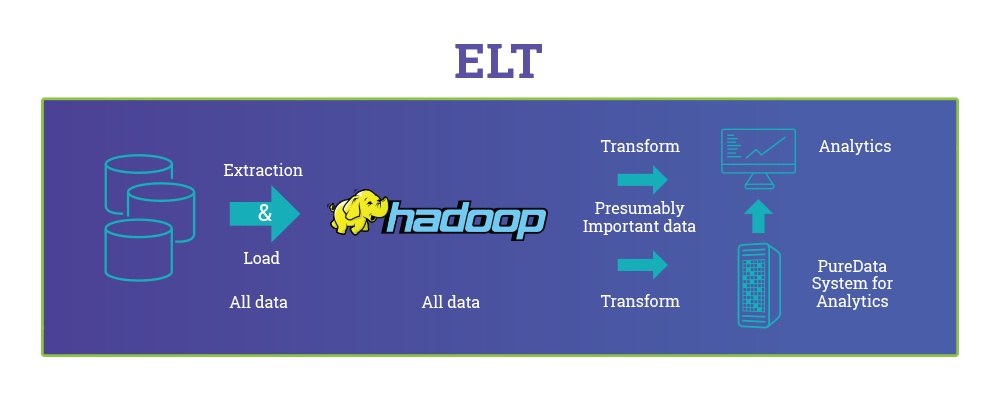 ELT

Extraction
&
Load

All data

hadoop

All data

Transform

Presumably
Important data

Transform

Analytics

PureData
System for
Analytics